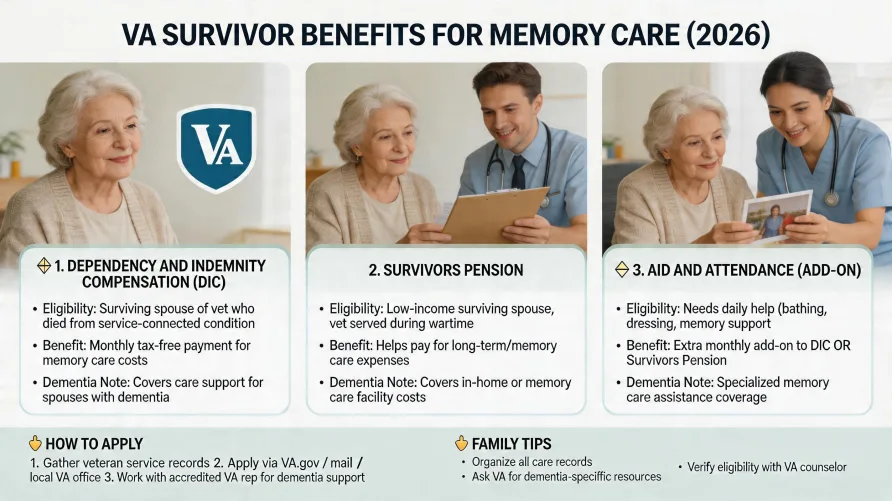 VA SURVIVOR BENEFITS FOR MEMORY CARE (2026)

VA

1. DEPENDENCY AND INDEMNITY COMPENSATION (DIC)

- Eligibility: Surviving spouse of vet who died from service-connected condition
- Benefit: Monthly tax-free payment for memory care costs
- Dementia Note: Covers care support for spouses with dementia

2. SURVIVORS PENSION

- Eligibility: Low-income surviving spouse, vet served during wartime
- Benefit: Helps pay for long-term/memory care expenses
- Dementia Note: Covers in-home or memory care facility costs

3. AID AND ATTENDANCE (ADD-ON)

- Eligibility: Needs daily help (bathing, dressing, memory support
- Benefit: Extra monthly add-on to DIC OR Survivors Pension
- Dementia Note: Specialized memory care assistance coverage

HOW TO APPLY

1. Gather veteran service records 2. Apply via VA.gov / mail / local VA office 3. Work with accredited VA rep for dementia support

FAMILY TIPS

- Organize all care records
- Ask VA for dementia-specific resources
- Verify eligibility with VA counselor